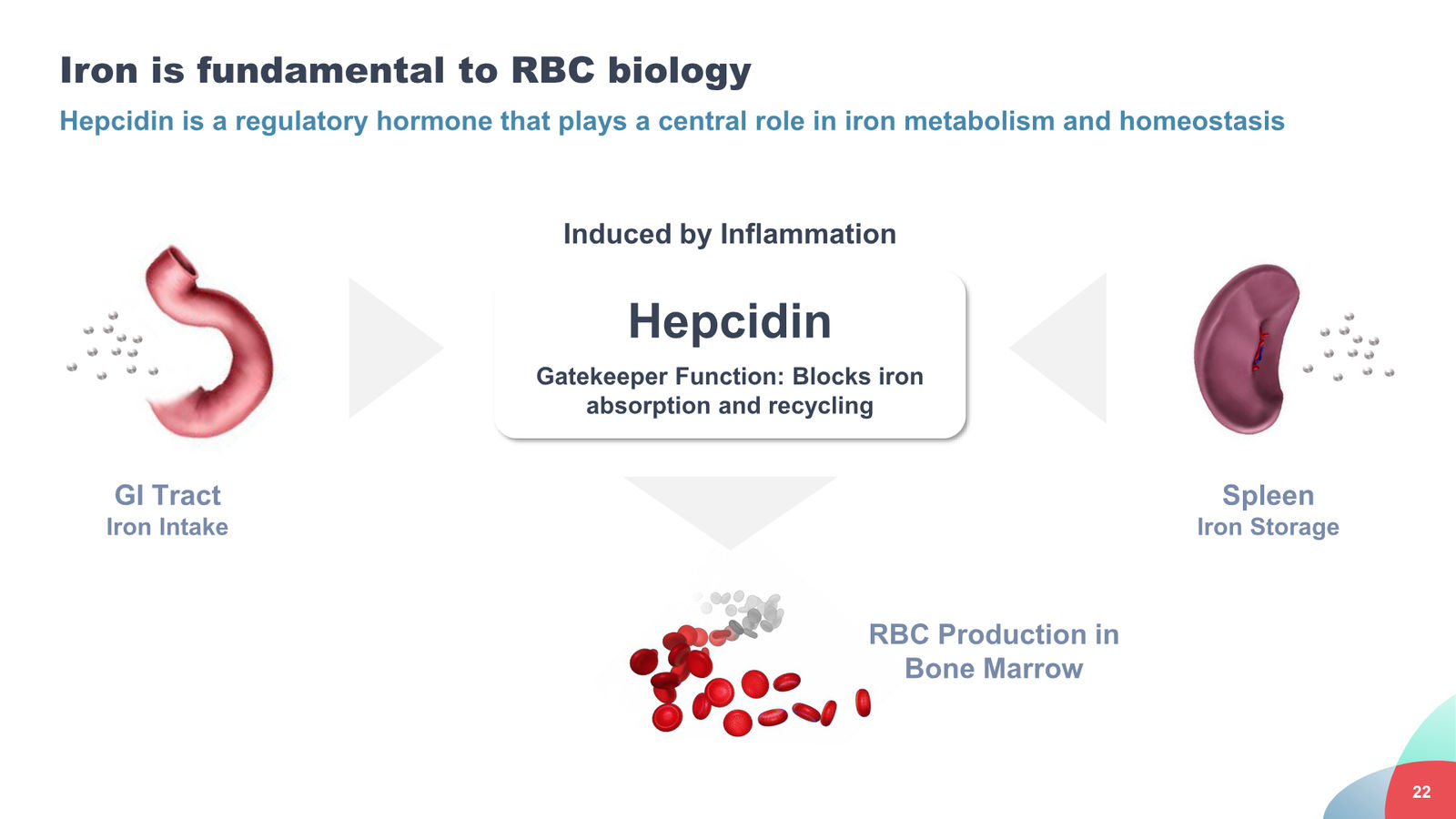 Iron is fundamental to RBC biology

Hepcidin is a regulatory hormone that plays a central role in iron metabolism and homeostasis

Induced by Inflammation

Hepcidin

Gatekeeper Function: Blocks iron absorption and recycling

GI Tract
Iron Intake

Spleen
Iron Storage

RBC Production in Bone Marrow

22